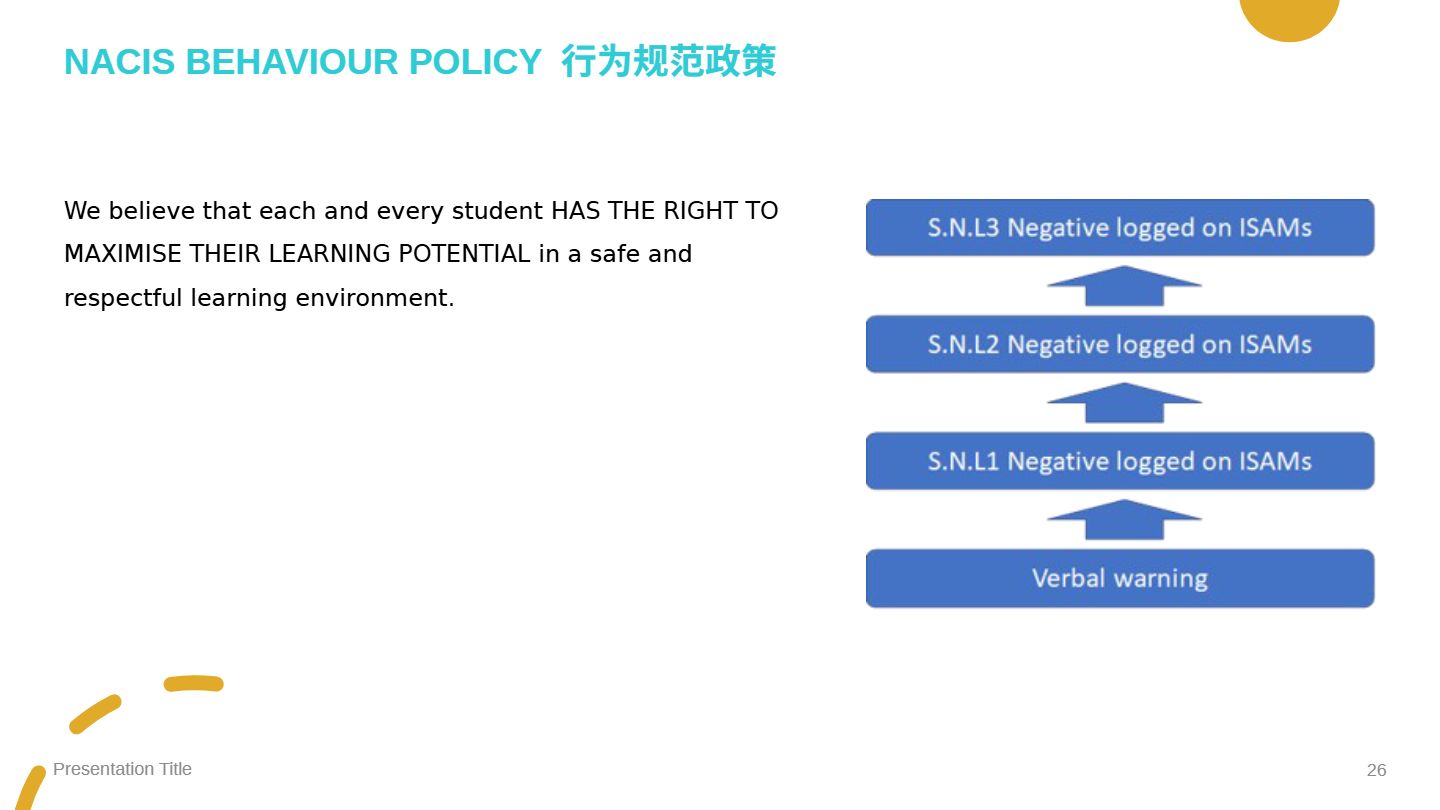 NACIS BEHAVIOUR POLICY 行为规范政策

We believe that each and every student HAS THE RIGHT TO MAXIMISE THEIR LEARNING POTENTIAL in a safe and respectful learning environment.

S.N.L3 Negative logged on ISAMs

S.N.L2 Negative logged on ISAMs

S.N.L1 Negative logged on ISAMs

Verbal warning

Presentation Title

26